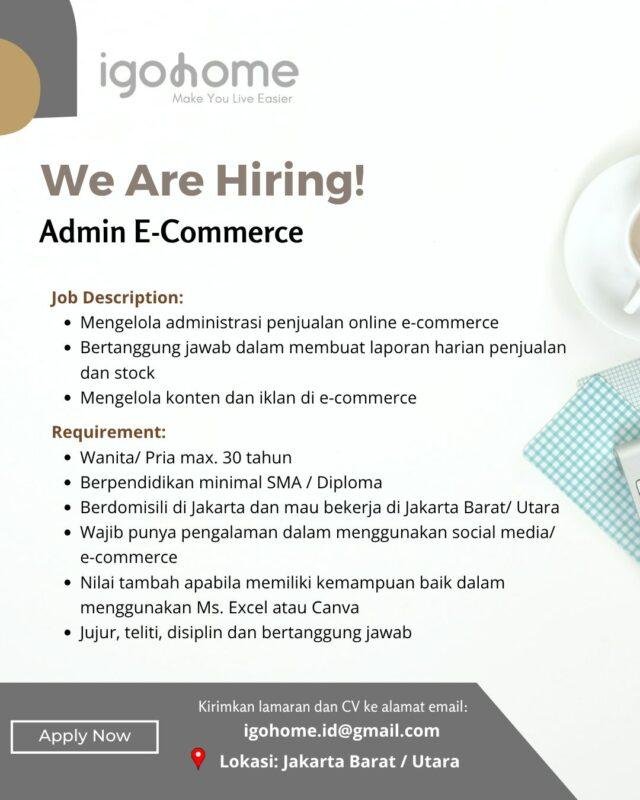 igohome
Make You Live Easier

We Are Hiring!

Admin E-Commerce

Job Description:
• Mengelola administrasi penjualan online e-commerce
• Bertanggung jawab dalam membuat laporan harian penjualan dan stock
• Mengelola konten dan iklan di e-commerce

Requirement:
• Wanita/ Pria max. 30 tahun
• Berpendidikan minimal SMA / Diploma
• Berdomisili di Jakarta dan mau bekerja di Jakarta Barat/ Utara
• Wajib punya pengalaman dalam menggunakan social media/ e-commerce
• Nilai tambah apabila memiliki kemampuan baik dalam menggunakan Ms. Excel atau Canva
• Jujur, teliti, disiplin dan bertanggung jawab

Apply Now

Kirimkan lamaran dan CV ke alamat email:
igohome.id@gmail.com
Lokasi: Jakarta Barat / Utara